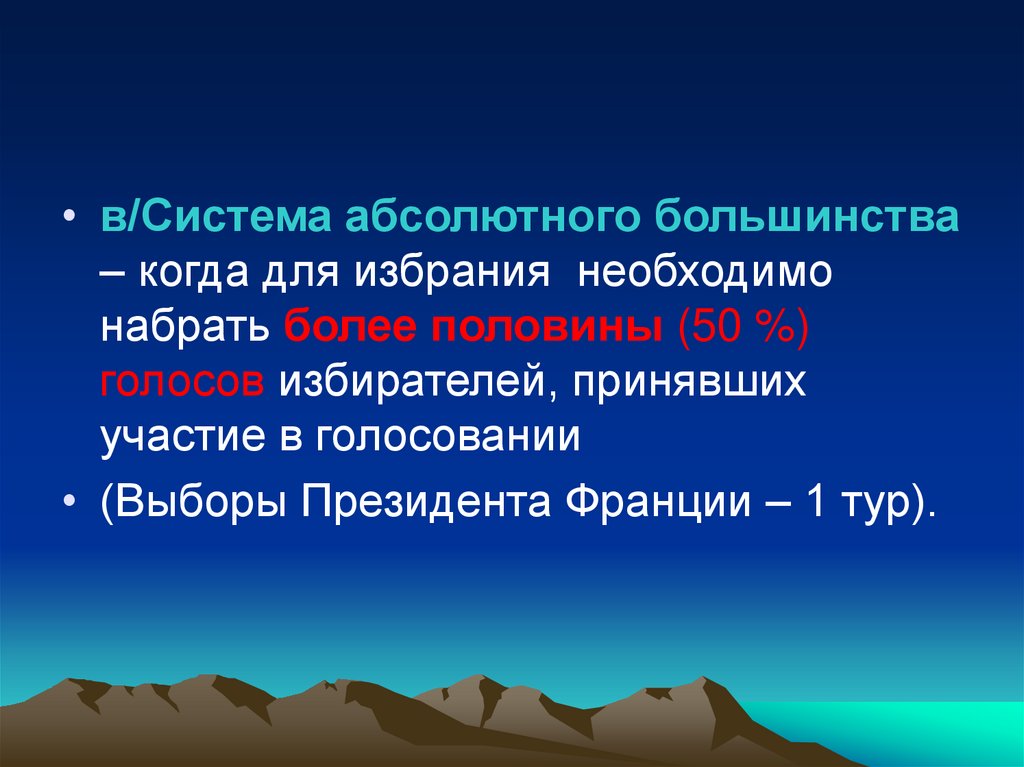 • в/Система абсолютного большинства – когда для избрания необходимо набрать более половины (50 %) голосов избирателей, принявших участие в голосовании

• (Выборы Президента Франции – 1 тур).